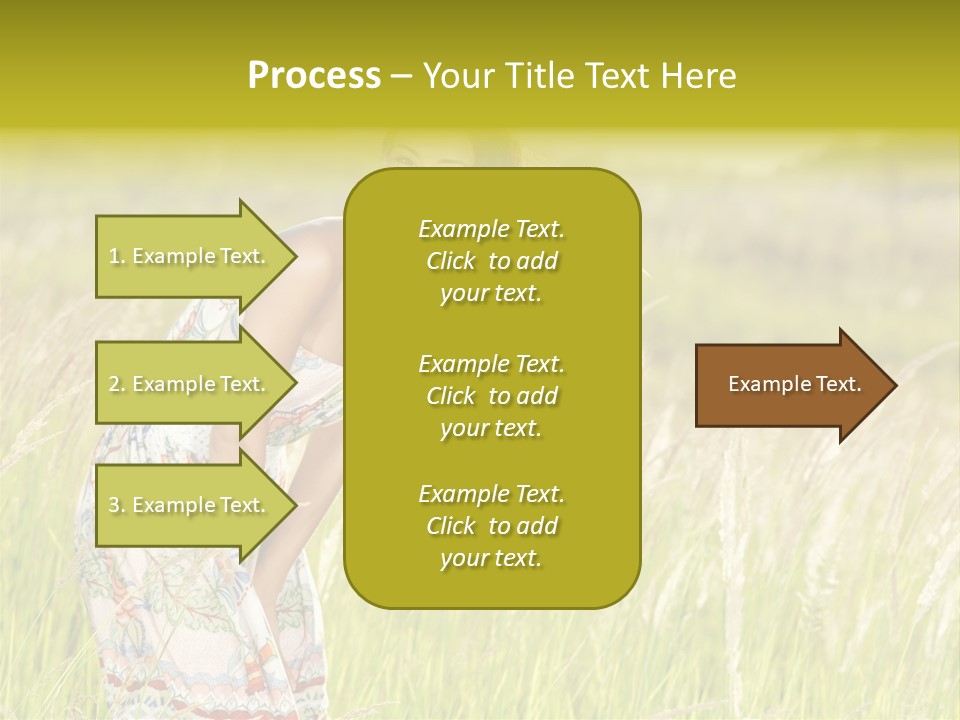 Process – Your Title Text Here

1. Example Text.

2. Example Text.

3. Example Text.

Example Text. Click to add your text.

Example Text. Click to add your text.

Example Text. Click to add your text.

Example Text.